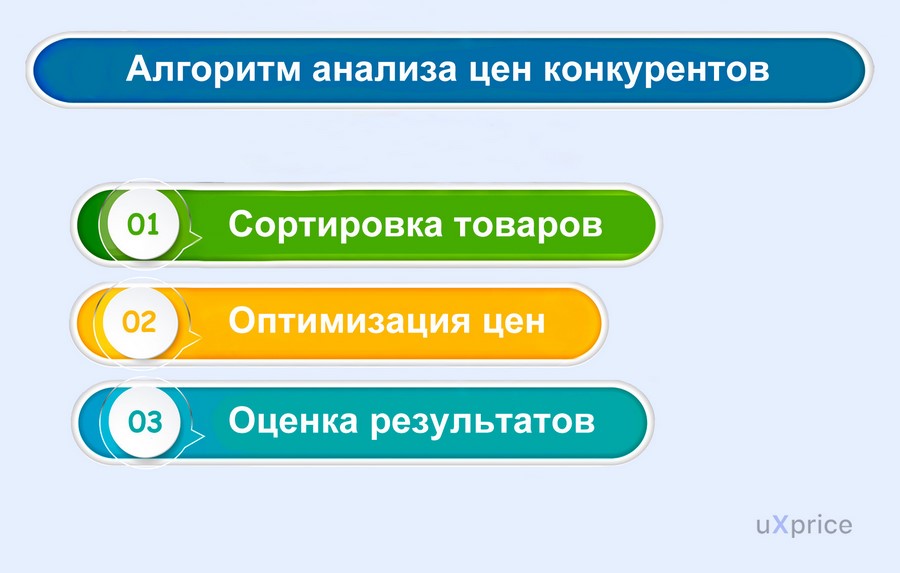 Алгоритм анализа цен конкурентов

01 Сортировка товаров

02 Оптимизация цен

03 Оценка результатов

uXprice